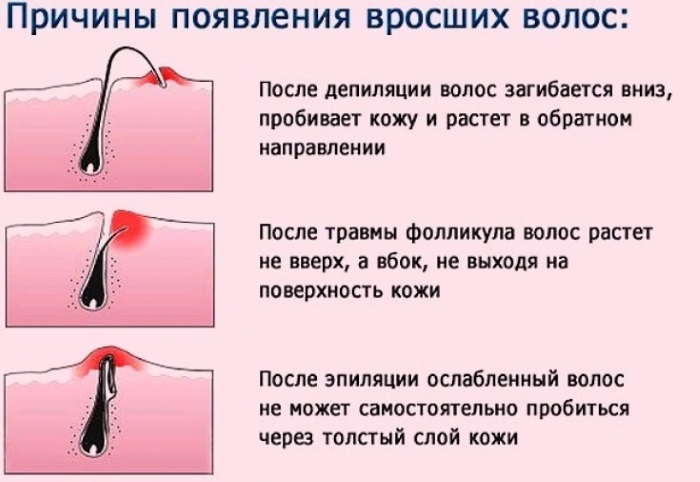 Причины появления вросших волос:

После депиляции волос загибается вниз, пробивает кожу и растет в обратном направлении

После травмы фолликула волос растет не вверх, а вбок, не выходя на поверхность кожи

После эпиляции ослабленный волос не может самостоятельно пробиться через толстый слой кожи